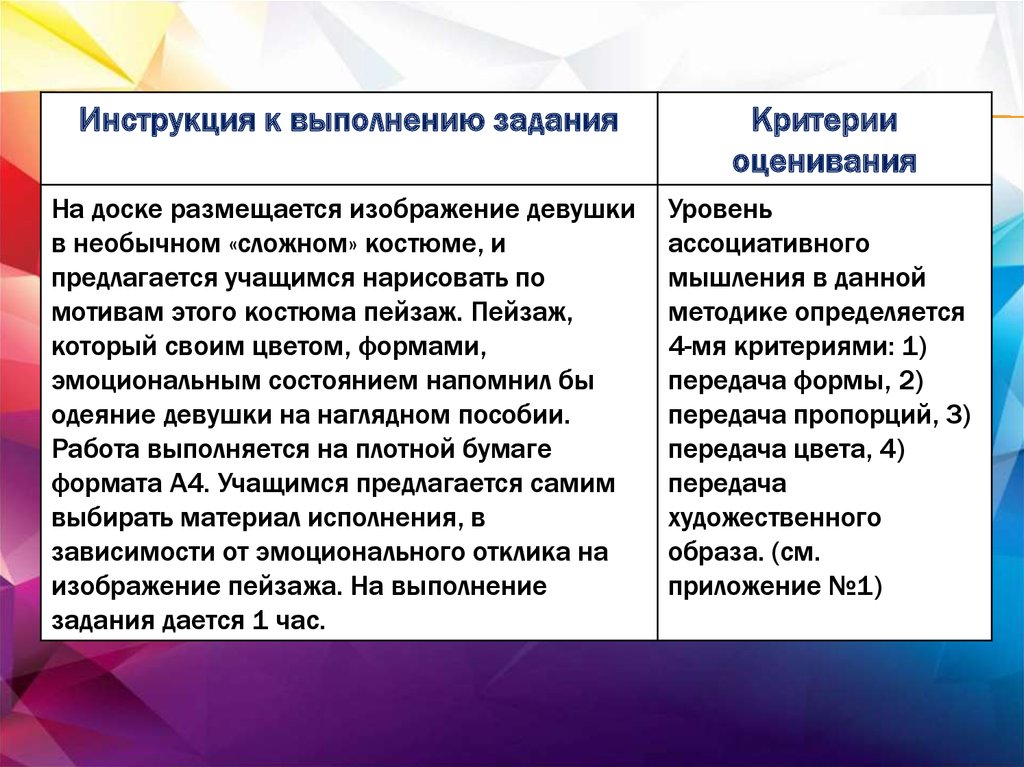 | Инструкция к выполнению задания | Критерии оценивания |
|---|---|
| На доске размещается изображение девушки в необычном «сложном» костюме, и предлагается учащимся нарисовать по мотивам этого костюма пейзаж. Пейзаж, который своим цветом, формами, эмоциональным состоянием напомнил бы одеяние девушки на наглядном пособии. Работа выполняется на плотной бумаге формата А4. Учащимся предлагается самим выбирать материал исполнения, в зависимости от эмоционального отклика на изображение пейзажа. На выполнение задания дается 1 час. | Уровень ассоциативного мышления в данной методике определяется 4-мя критериями: 1) передача формы, 2) передача пропорций, 3) передача цвета, 4) передача художественного образа. (см. приложение №1) |